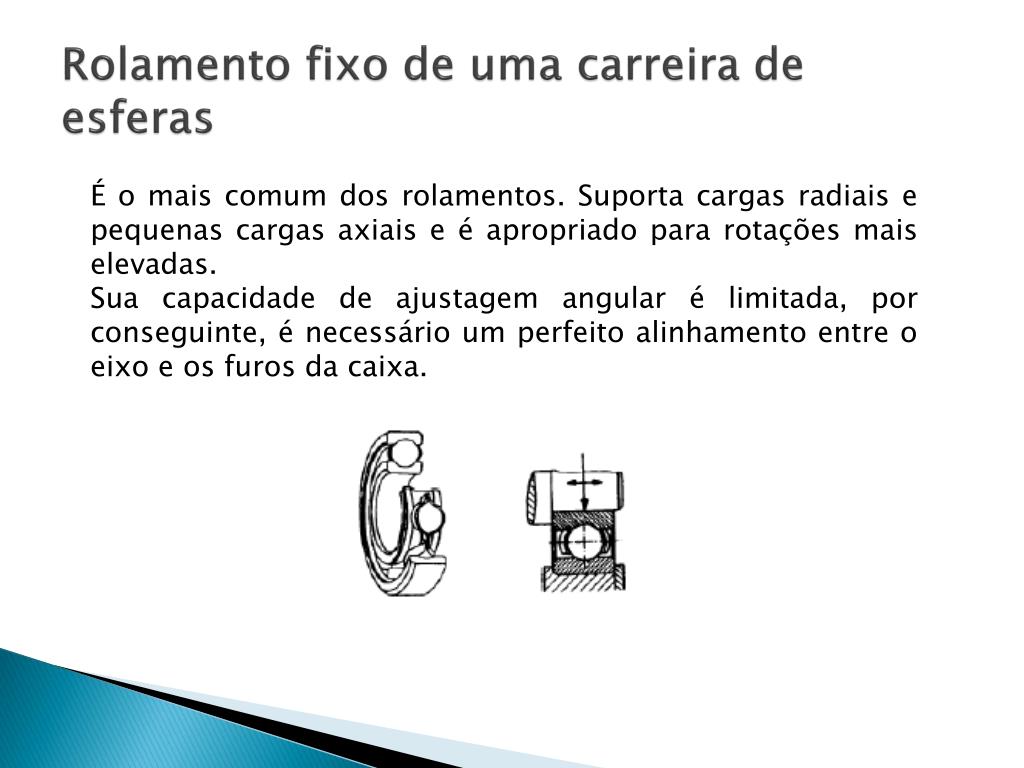 Rolamento fixo de uma carreira de esferas

É o mais comum dos rolamentos. Suporta cargas radiais e pequenas cargas axiais e é apropriado para rotações mais elevadas.
Sua capacidade de ajustagem angular é limitada, por conseguinte, é necessário um perfeito alinhamento entre o eixo e os furos da caixa.